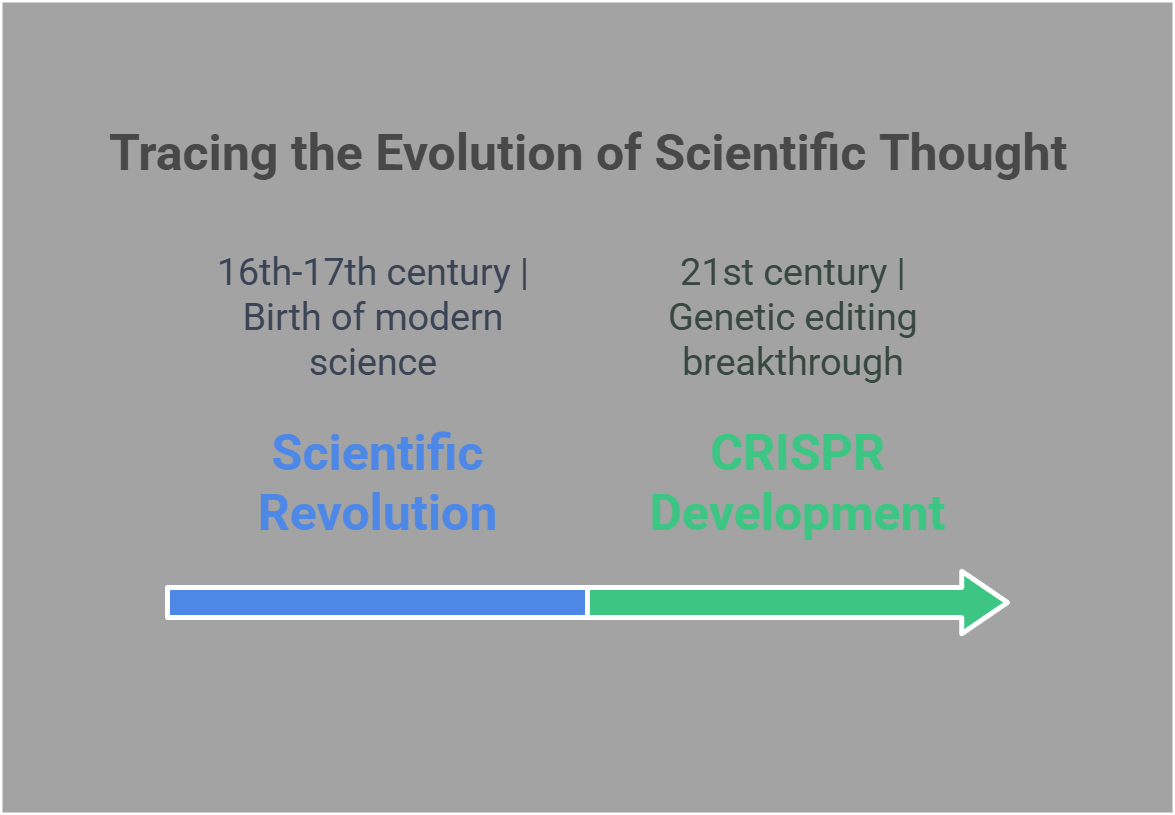 Tracing the Evolution of Scientific Thought

16th-17th century | Birth of modern science

Scientific Revolution

21st century | Genetic editing breakthrough

CRISPR Development